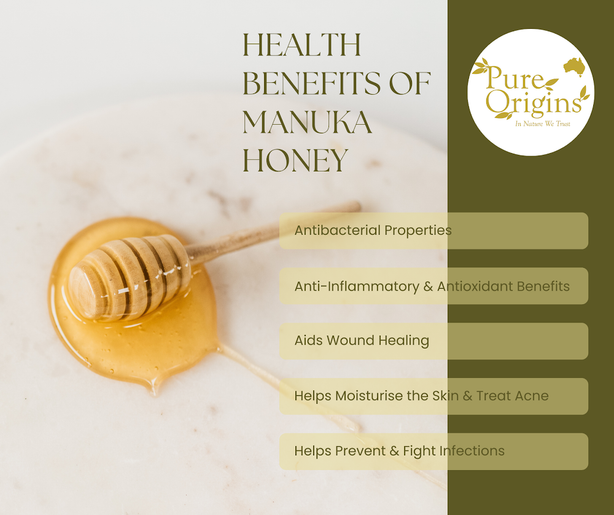 HEALTH BENEFITS OF MANUKA HONEY

Pure Origins
In Nature We Trust

Antibacterial Properties

Anti-Inflammatory & Antioxidant Benefits

Aids Wound Healing

Helps Moisturise the Skin & Treat Acne

Helps Prevent & Fight Infections